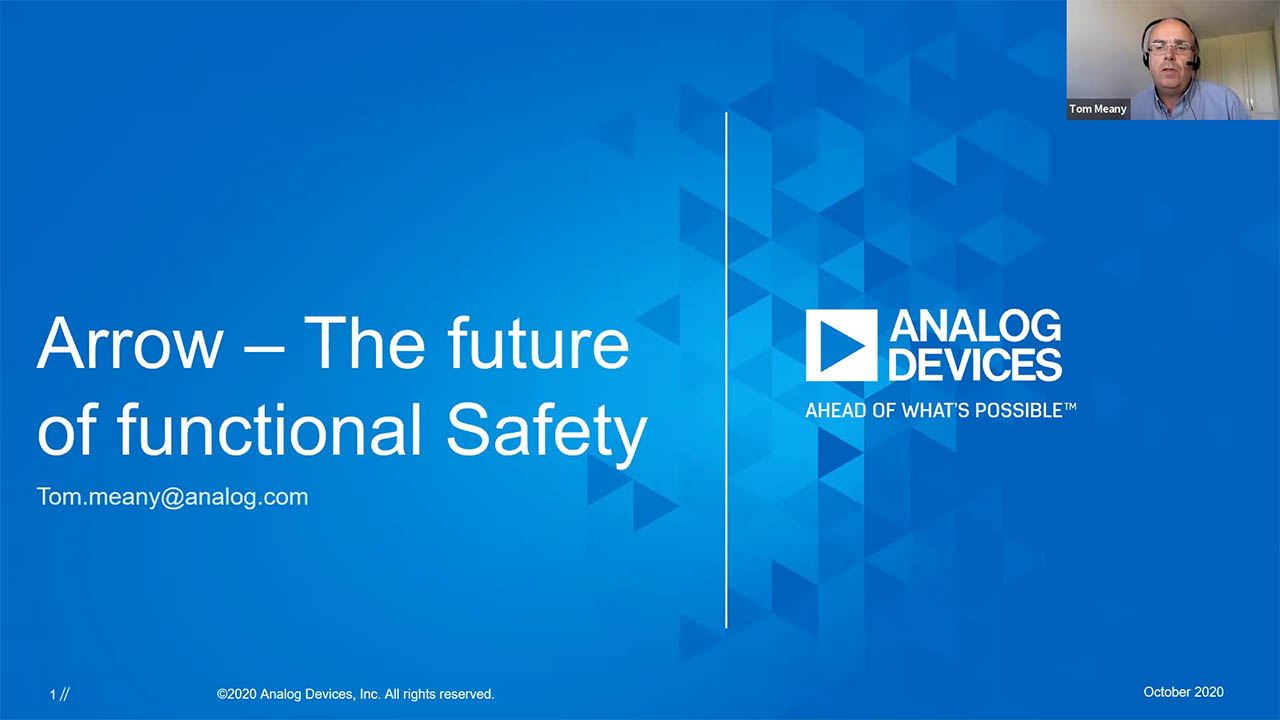 Tom Meany

Arrow – The future of functional Safety

Tom.meany@analog.com

ANALOG DEVICES
AHEAD OF WHAT'S POSSIBLE™

1 //

©2020 Analog Devices, Inc. All rights reserved.

October 2020